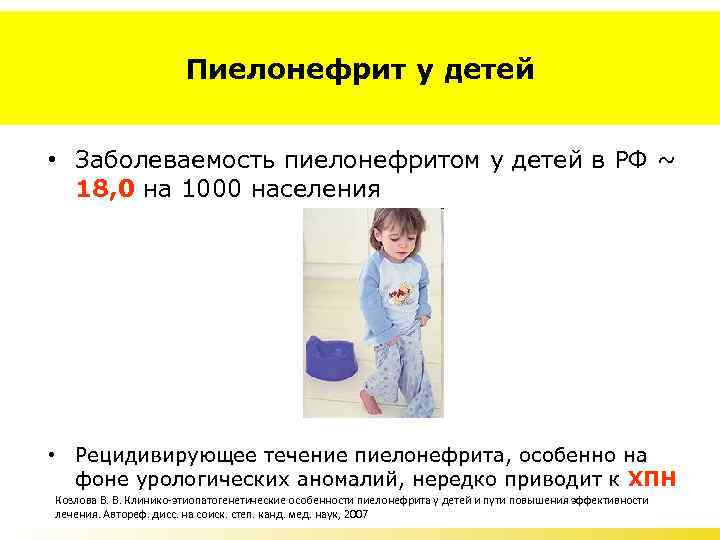 Пиелонефрит у детей

• Заболеваемость пиелонефритом у детей в РФ ~ 18,0 на 1000 населения

• Рецидивирующее течение пиелонефрита, особенно на фоне урологических аномалий, нередко приводит к ХПН

Козлова В. В. Клинико-этиопатогенетические особенности пиелонефрита у детей и пути повышения эффективности лечения. Автореф. дисс. на соиск. степ. канд. мед. наук, 2007